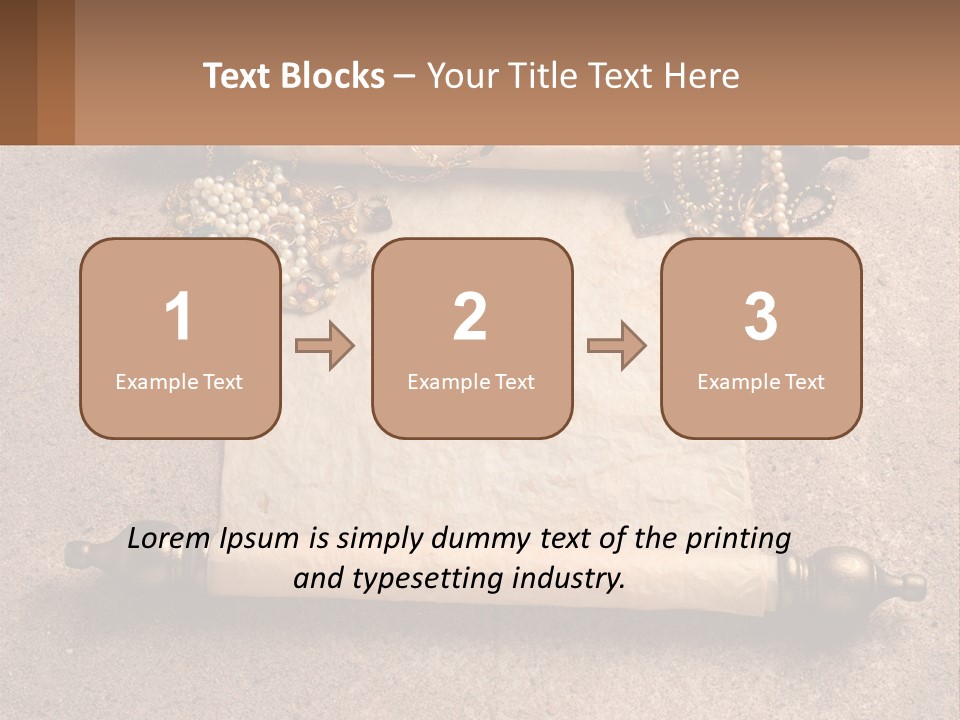 Text Blocks – Your Title Text Here

1
Example Text

2
Example Text

3
Example Text

Lorem Ipsum is simply dummy text of the printing and typesetting industry.